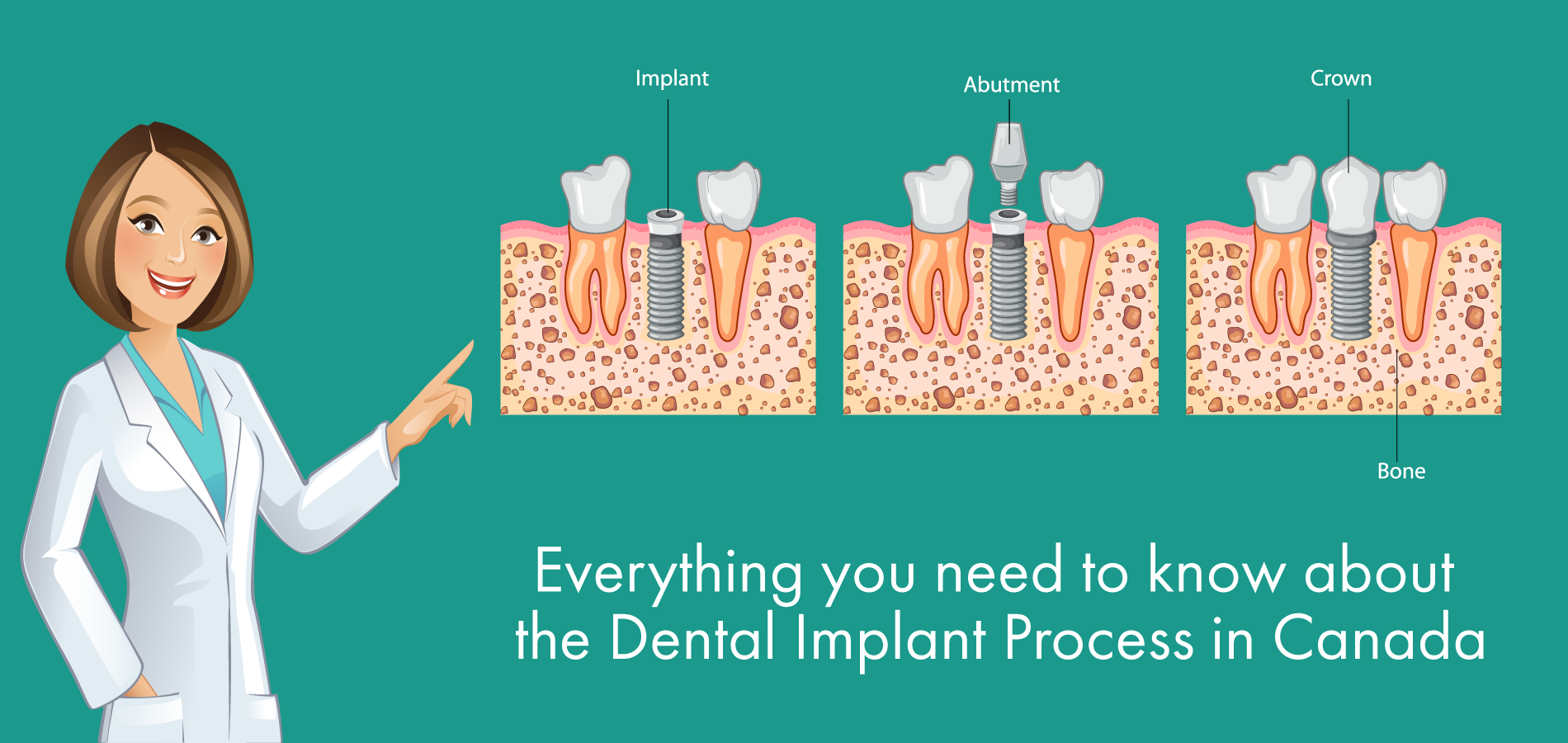 Implant

Abutment

Crown

Bone

Everything you need to know about the Dental Implant Process in Canada